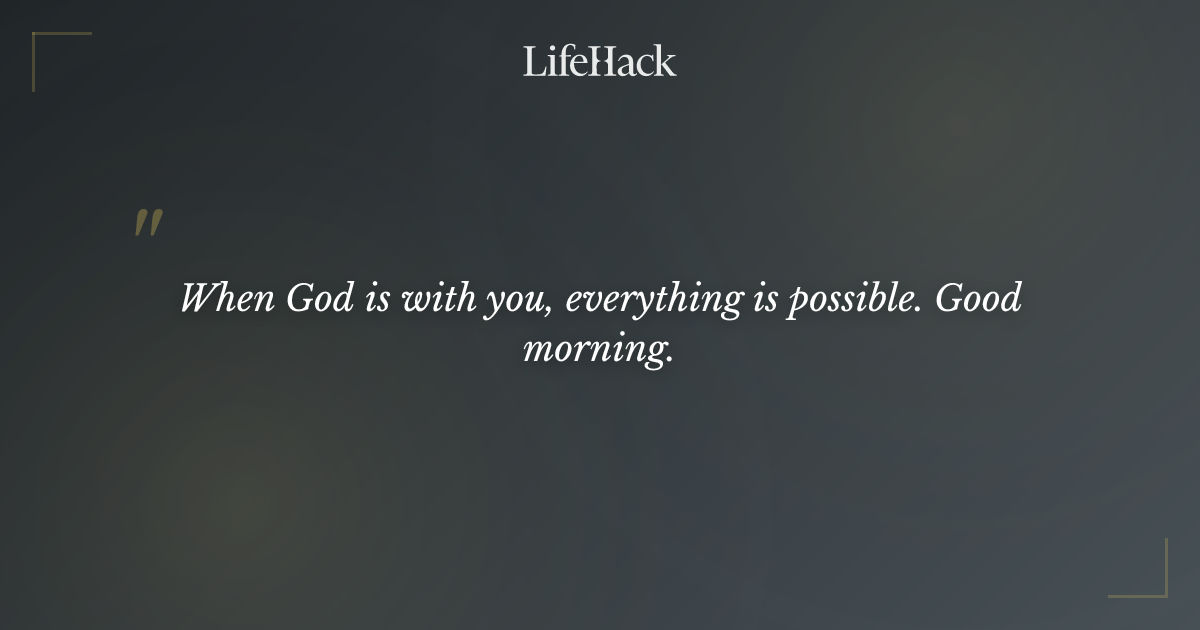 LifeHack

"

When God is with you, everything is possible. Good morning.